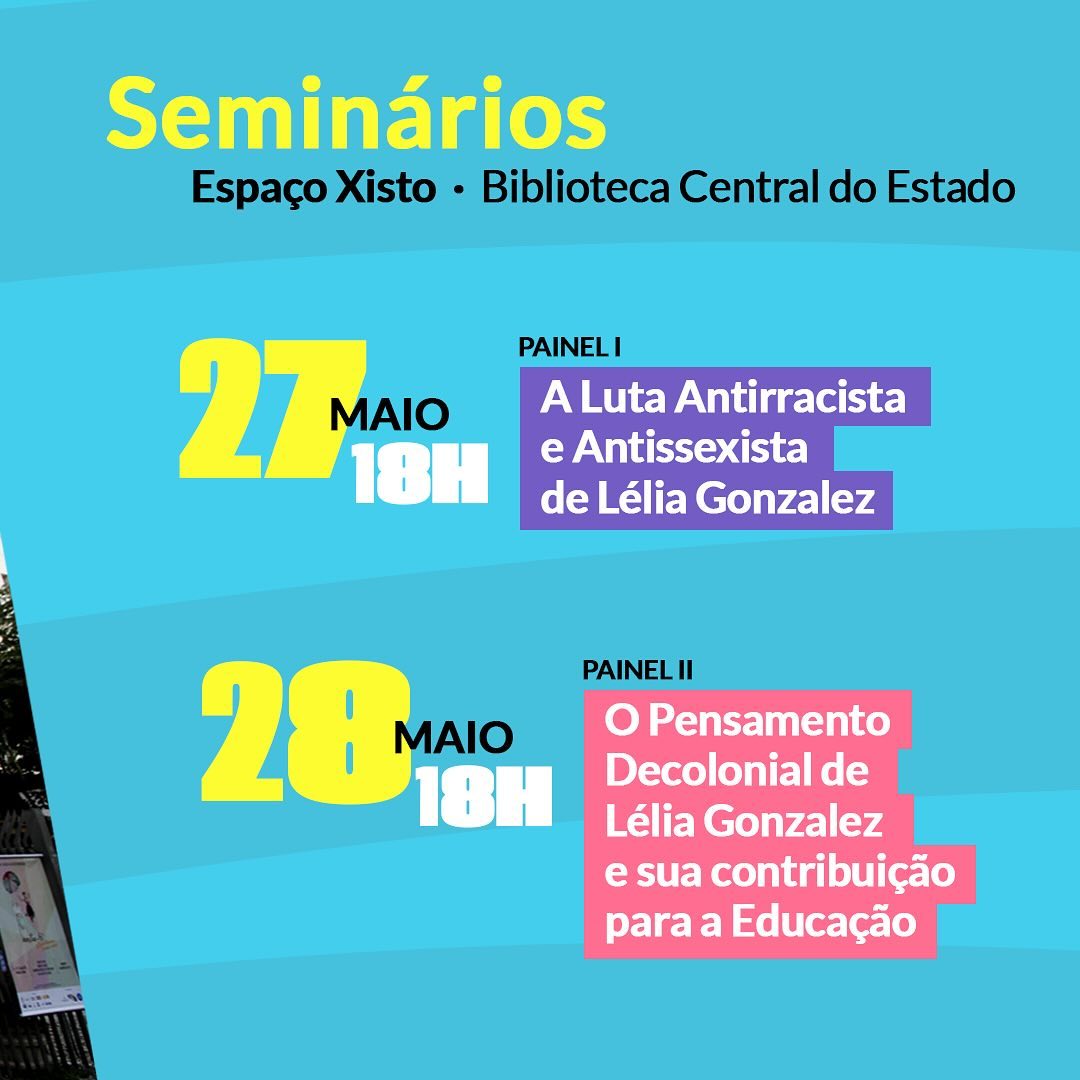 Seminários
Espaço Xisto • Biblioteca Central do Estado

27 MAIO 18H

PAINEL I
A Luta Antirracista e Antissexista de Lélia Gonzalez

28 MAIO 18H

PAINEL II
O Pensamento Decolonial de Lélia Gonzalez e sua contribuição para a Educação